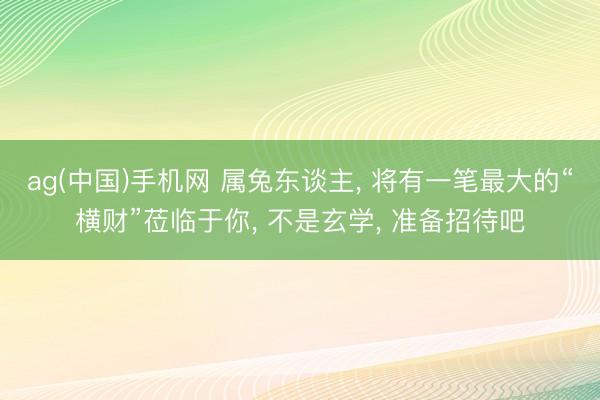 ag(中国)手机网 属兔东谈主, 将有一笔最大的“横财”莅临于你, 不是玄学, 准备招待吧